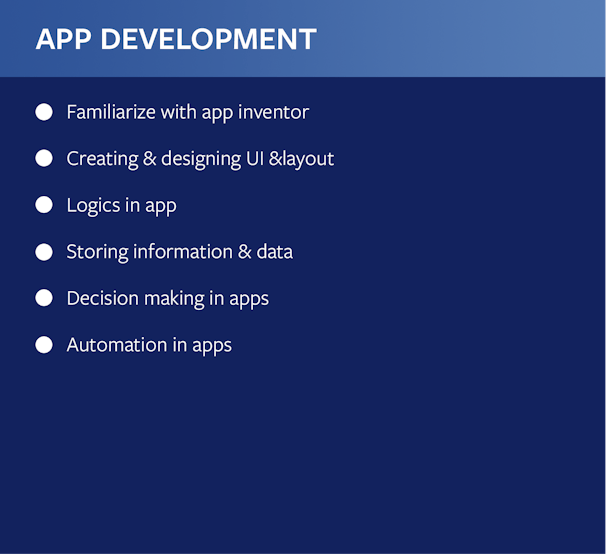 APP DEVELOPMENT

- Familiarize with app inventor
- Creating & designing UI &layout
- Logics in app
- Storing information & data
- Decision making in apps
- Automation in apps